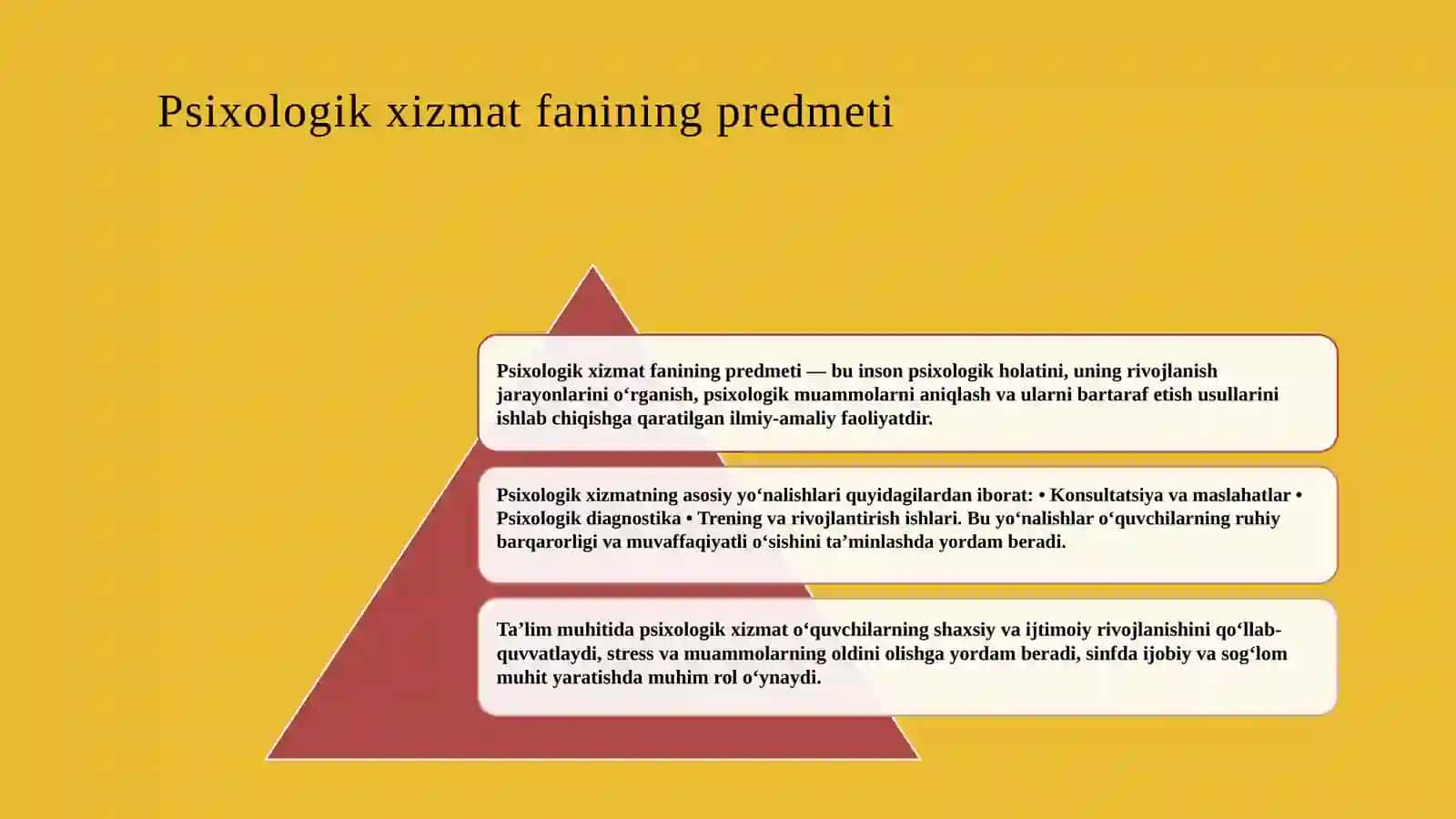 Psixologik xizmat fanining predmeti

Psixologik xizmat fanining predmeti — bu inson psixologik holatini, uning rivojlanish jarayonlarini o‘rganish, psixologik muammolarni aniqlash va ularni bartaraf etish usullarini ishlab chiqishga qaratilgan ilmiy-amaliy faoliyatdir.

Psixologik xizmatning asosiy yo‘nalishlari quyidagilardan iborat: • Konsultatsiya va maslahatlar • Psixologik diagnostika • Trening va rivojlantirish ishlari. Bu yo‘nalishlar o‘quvchilarning ruhiy barqarorligi va muvaffaqiyatli o‘sishini ta’minlashda yordam beradi.

Ta’lim muhitida psixologik xizmat o‘quvchilarning shaxsiy va ijtimoiy rivojlanishini qo‘llab-quvvatlaydi, stress va muammolarning oldini olishga yordam beradi, sinfda ijobiy va sog‘lom muhit yaratishda muhim rol o‘ynaydi.